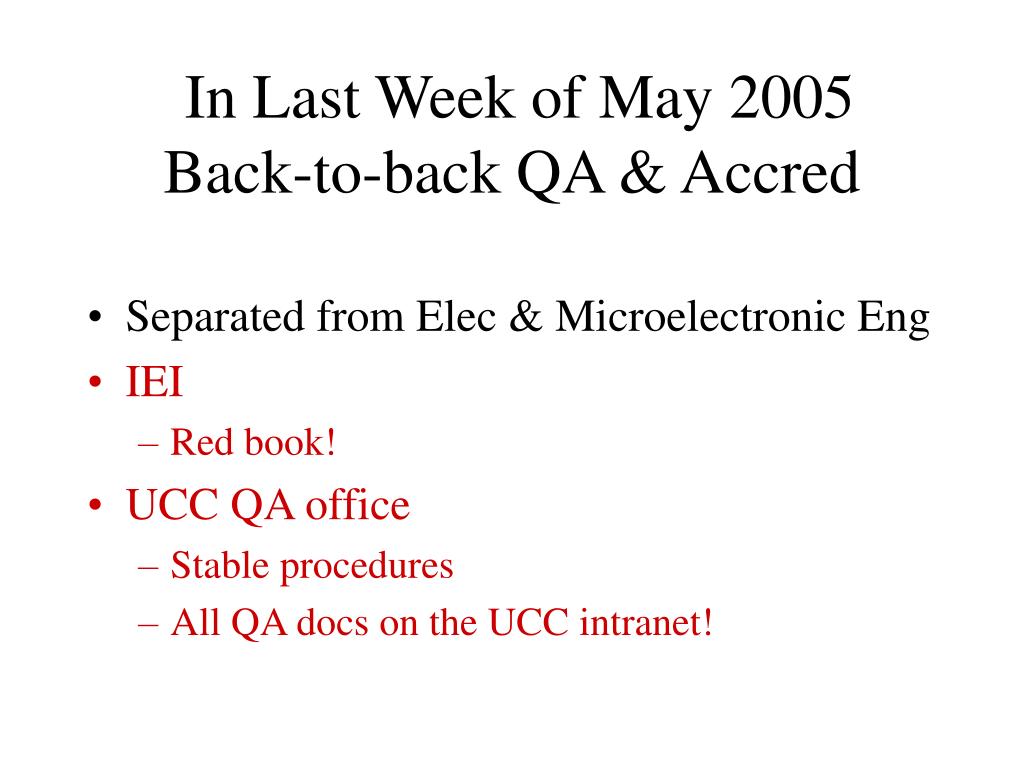 In Last Week of May 2005
Back-to-back QA & Accred

• Separated from Elec & Microelectronic Eng
• IEI
– Red book!
• UCC QA office
– Stable procedures
– All QA docs on the UCC intranet!